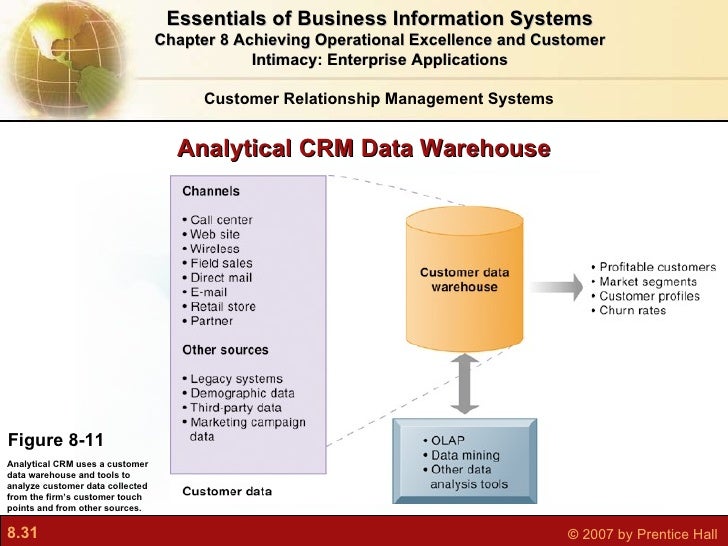 Essentials of Business Information Systems
Chapter 8 Achieving Operational Excellence and Customer Intimacy: Enterprise Applications

Customer Relationship Management Systems

Analytical CRM Data Warehouse

Channels

• Call center
• Web site
• Wireless
• Field sales
• Direct mail
• E-mail
• Retail store
• Partner

Other sources

• Legacy systems
• Demographic data
• Third-party data
• Marketing campaign data

Customer data

Customer data warehouse

• Profitable customers
• Market segments
• Customer profiles
• Churn rates

• OLAP
• Data mining
• Other data analysis tools

Figure 8-11

Analytical CRM uses a customer data warehouse and tools to analyze customer data collected from the firm's customer touch points and from other sources.

8.31

© 2007 by Prentice Hall